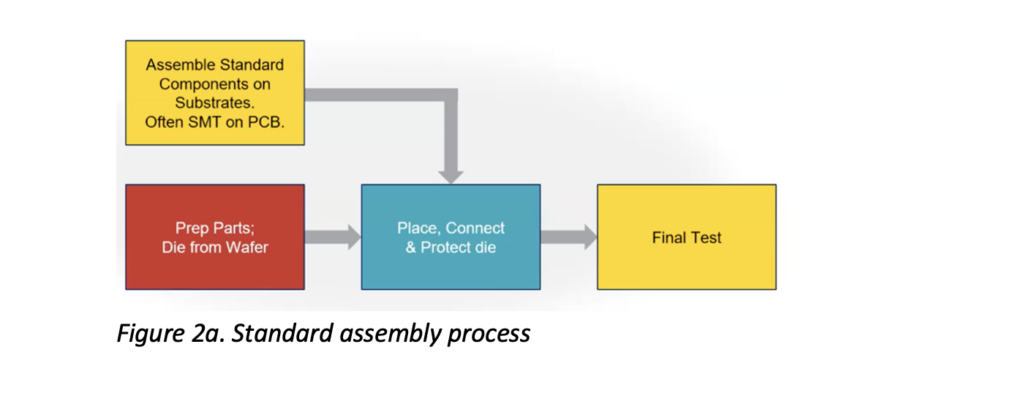 Assemble Standard Components on Substrates. Often SMT on PCB.

Prep Parts; Die from Wafer

Place, Connect & Protect die

Final Test

Figure 2a. Standard assembly process